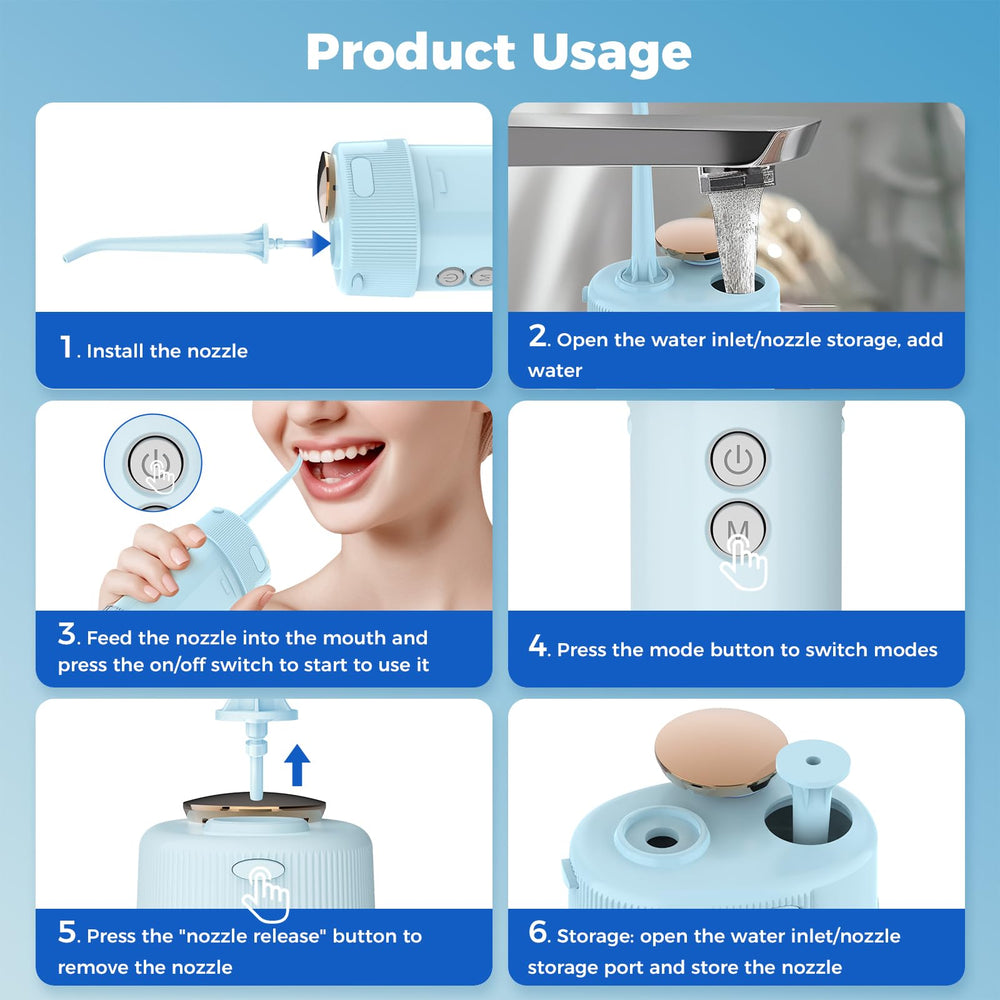 Product Usage

1. Install the nozzle

2. Open the water inlet/nozzle storage, add water

3. Feed the nozzle into the mouth and press the on/off switch to start to use it

M

4. Press the mode button to switch modes

5. Press the "nozzle release" button to remove the nozzle

6. Storage: open the water inlet/nozzle storage port and store the nozzle